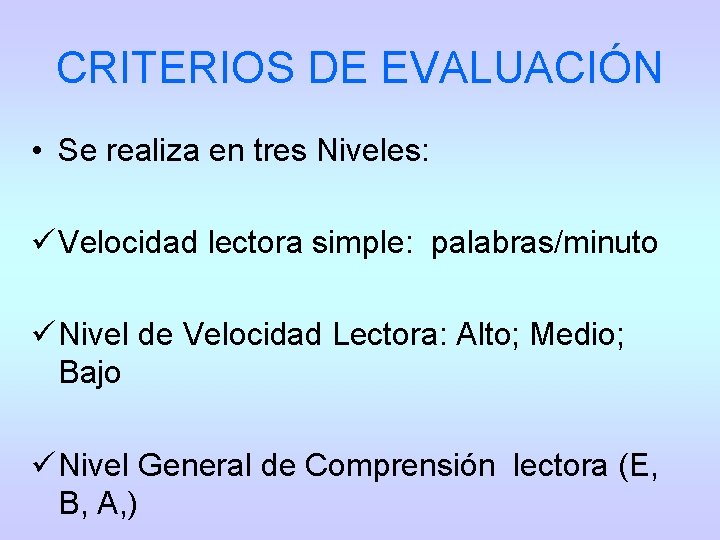 CRITERIOS DE EVALUACIÓN

• Se realiza en tres Niveles:

✓ Velocidad lectora simple: palabras/minuto

✓ Nivel de Velocidad Lectora: Alto; Medio; Bajo

✓ Nivel General de Comprensión lectora (E, B, A,)